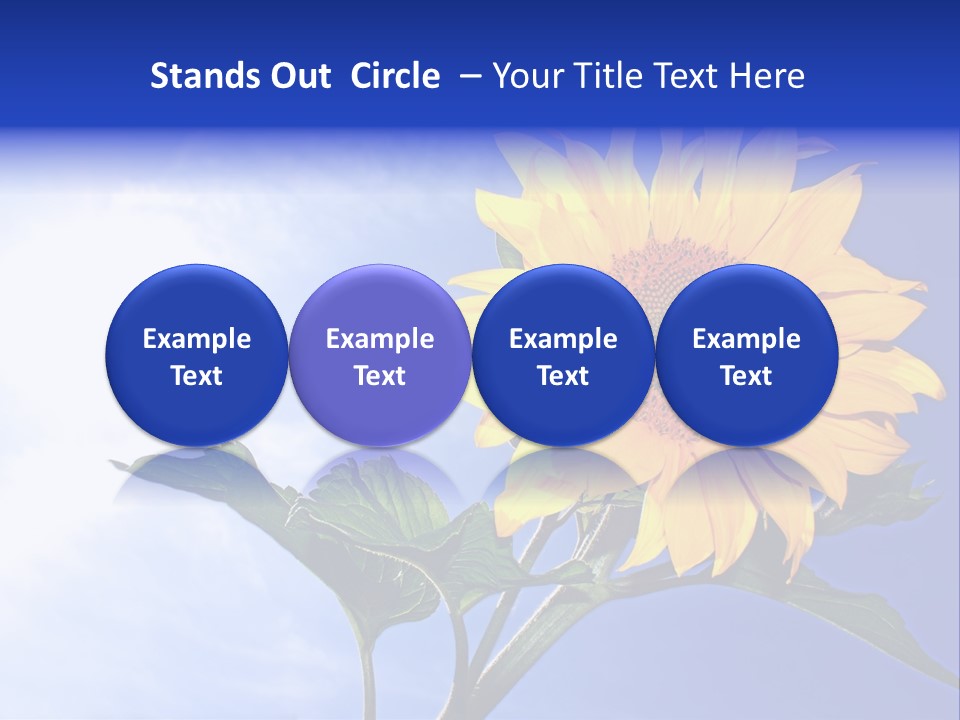 Stands Out Circle – Your Title Text Here

Example Text

Example Text

Example Text

Example Text